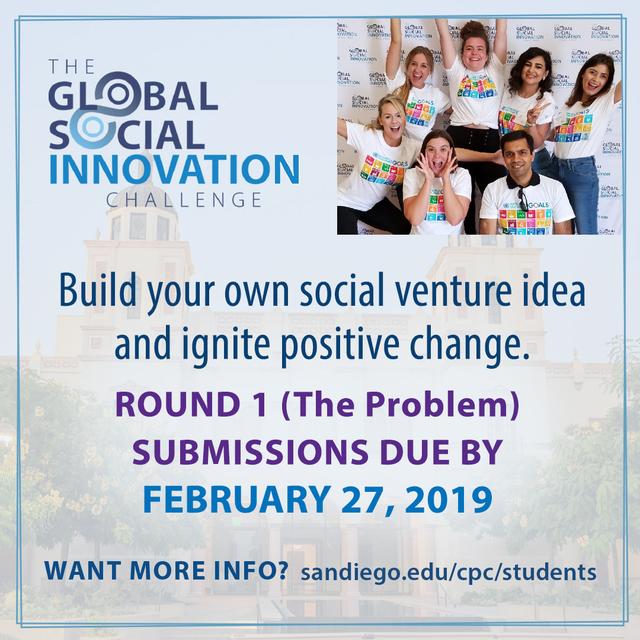 THE GLOBAL SOCIAL INNOVATION CHALLENGE

Build your own social venture idea and ignite positive change.

ROUND 1 (The Problem) SUBMISSIONS DUE BY FEBRUARY 27, 2019

WANT MORE INFO? sandiego.edu/cpc/students